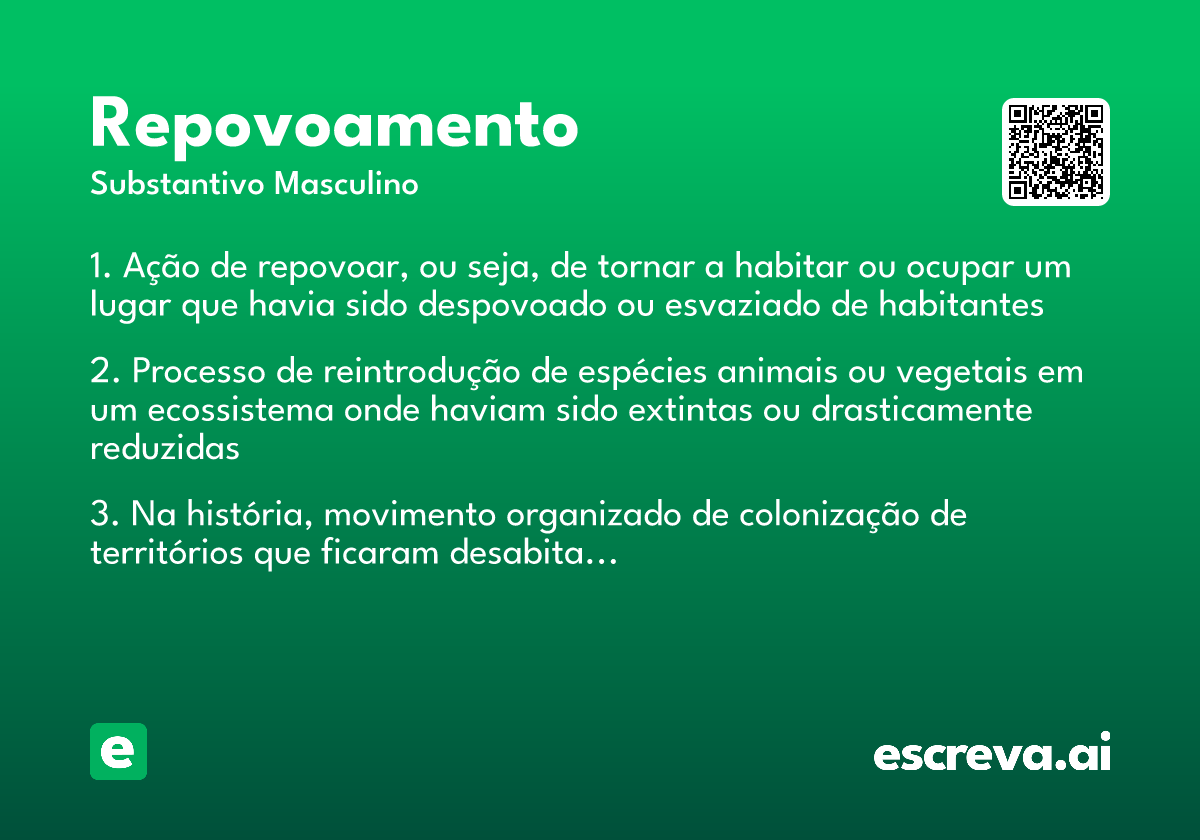 Repovoamento
Substantivo Masculino

1. Ação de repovoar, ou seja, de tornar a habitar ou ocupar um lugar que havia sido despovoado ou esvaziado de habitantes

2. Processo de reintrodução de espécies animais ou vegetais em um ecossistema onde haviam sido extintas ou drasticamente reduzidas

3. Na história, movimento organizado de colonização de territórios que ficaram desabita...

e

escreva.ai